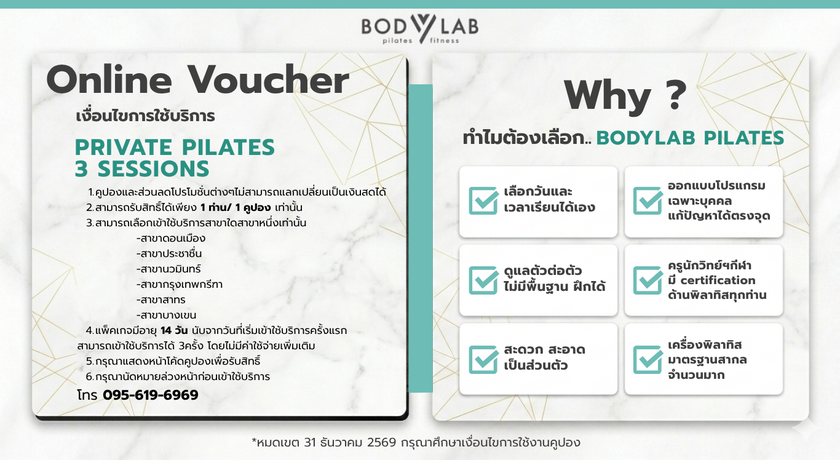 BODYLAB
pilates fitness

Online Voucher
เงื่อนไขการใช้บริการ

PRIVATE PILATES
3 SESSIONS

1.คูปองและส่วนลดโปรโมชั่นต่างๆไม่สามารถแลกเปลี่ยนเป็นเงินสดได้
2.สามารถรับสิทธิ์ได้เพียง 1 ท่าน/ 1 คูปอง เท่านั้น
3.สามารถเลือกเข้าใช้บริการสาขาใดสาขาหนึ่งเท่านั้น
-สาขาดอนเมือง
-สาขาประชาชื่น
-สาขานวมินทร์
-สาขากรุงเทพกรีฑา
-สาขาสาทร
-สาขาบางเขน
4.แพ็คเกจมีอายุ 14 วัน นับจากวันที่เริ่มเข้าใช้บริการครั้งแรก สามารถเข้าใช้บริการได้ 3ครั้ง โดยไม่มีค่าใช้จ่ายเพิ่มเติม
5.กรุณาแสดงหน้าโค้ดคูปองเพื่อรับสิทธิ์
6.กรุณานัดหมายล่วงหน้าก่อนเข้าใช้บริการ
โทร 095-619-6969

Why ?
ทำไมต้องเลือก.. BODYLAB PILATES

เลือกวันและ เวลาเรียนได้เอง

ออกแบบโปรแกรม เฉพาะบุคคล แก้ปัญหาได้ตรงจุด

ดูแลตัวต่อตัว ไม่มีพื้นฐาน ฝึกได้

ครูนักวิทย์ฯกีฬา มี certification ด้านพิลาทิสทุกท่าน

สะดวก สะอาด เป็นส่วนตัว

เครื่องพิลาทิส มาตรฐานสากล จำนวนมาก

*หมดเขต 31 ธันวาคม 2569 กรุณาศึกษาเงื่อนไขการใช้งานคูปอง